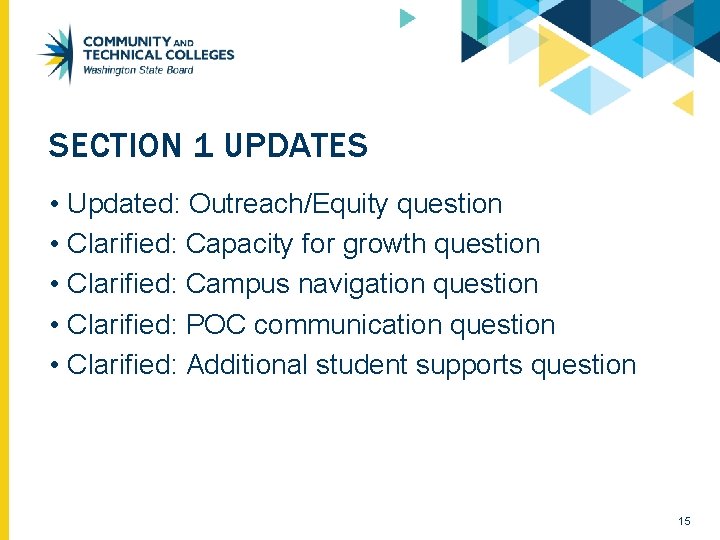 COMMUNITY AND
TECHNICAL COLLEGES
Washington State Board

SECTION 1 UPDATES

• Updated: Outreach/Equity question
• Clarified: Capacity for growth question
• Clarified: Campus navigation question
• Clarified: POC communication question
• Clarified: Additional student supports question

15